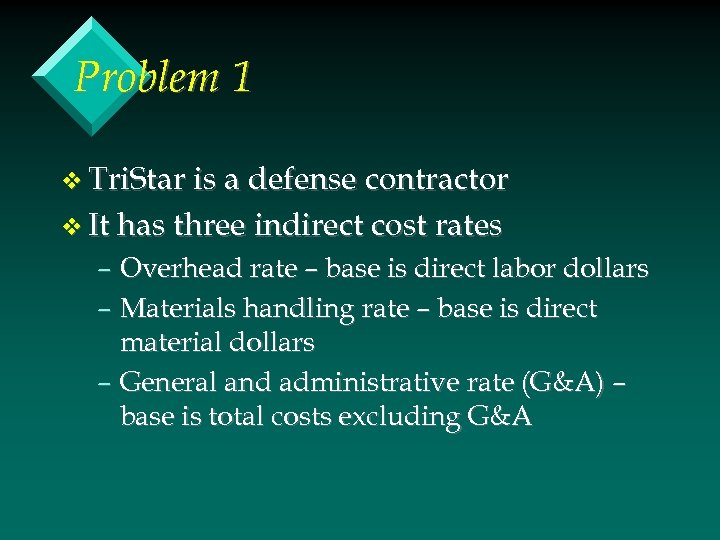 Problem 1

❖ TriStar is a defense contractor

❖ It has three indirect cost rates

– Overhead rate – base is direct labor dollars

– Materials handling rate – base is direct material dollars

– General and administrative rate (G&A) – base is total costs excluding G&A